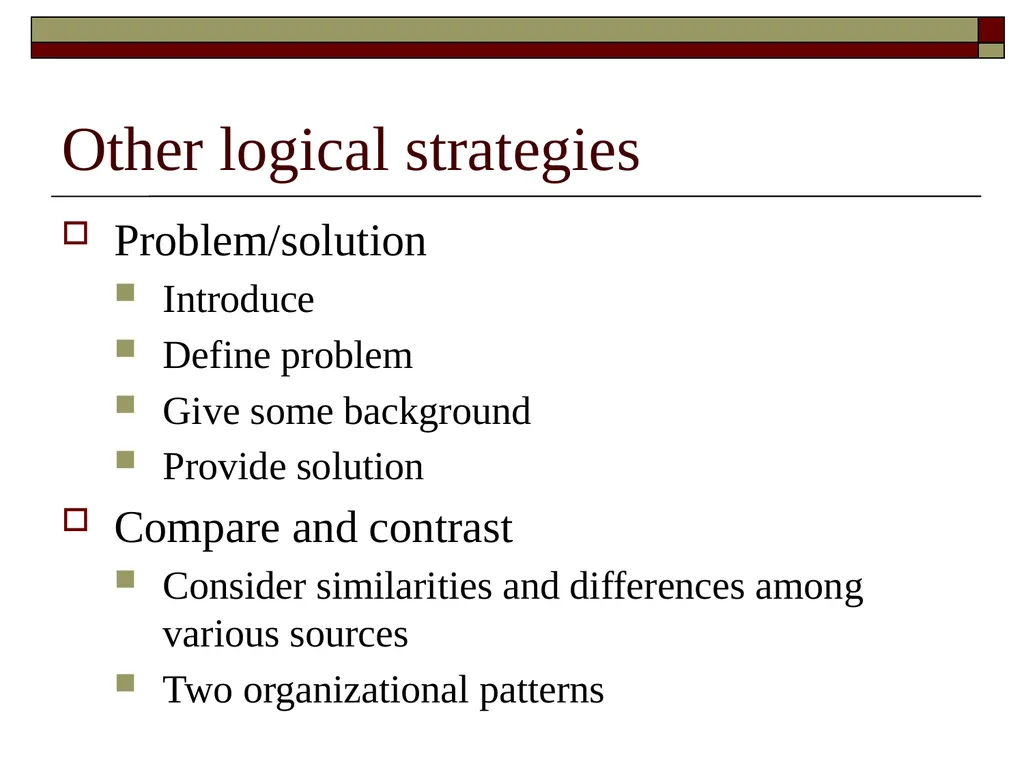 Other logical strategies

Problem/solution

Introduce

Define problem

Give some background

Provide solution

Compare and contrast

Consider similarities and differences among various sources

Two organizational patterns